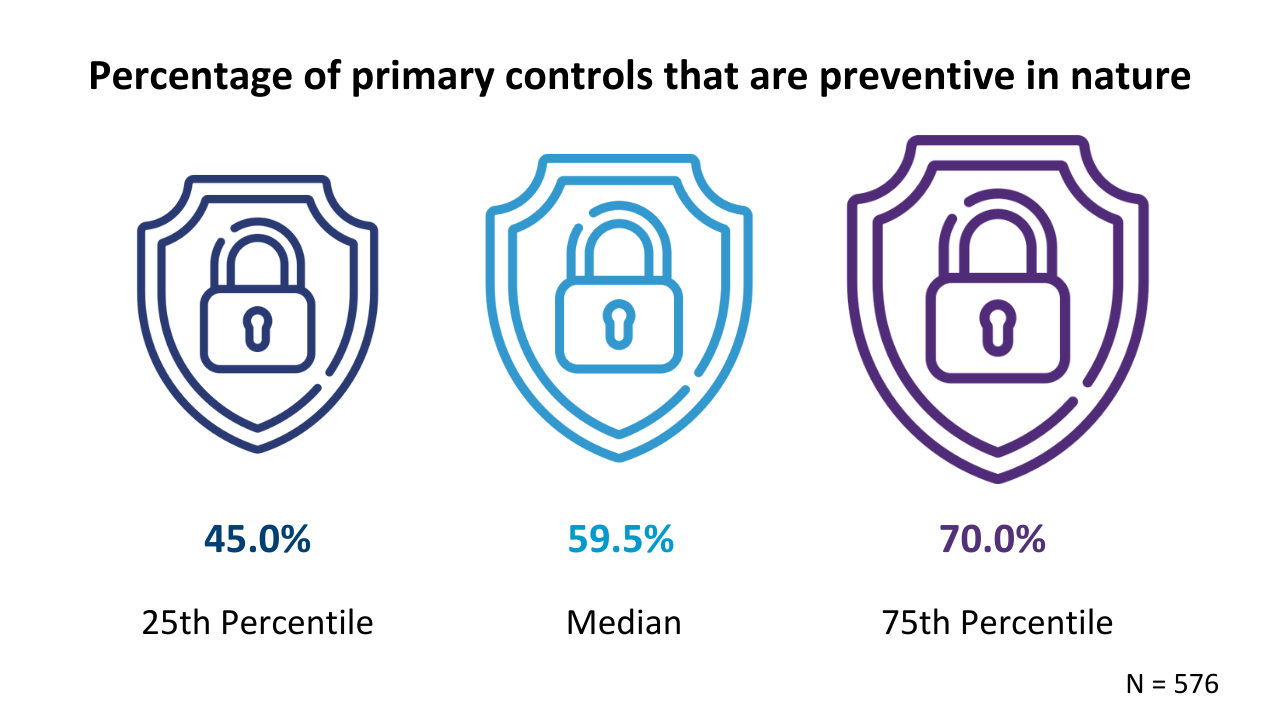 Percentage of primary controls that are preventive in nature

45.0%

25th Percentile

59.5%

Median

70.0%

75th Percentile

N = 576